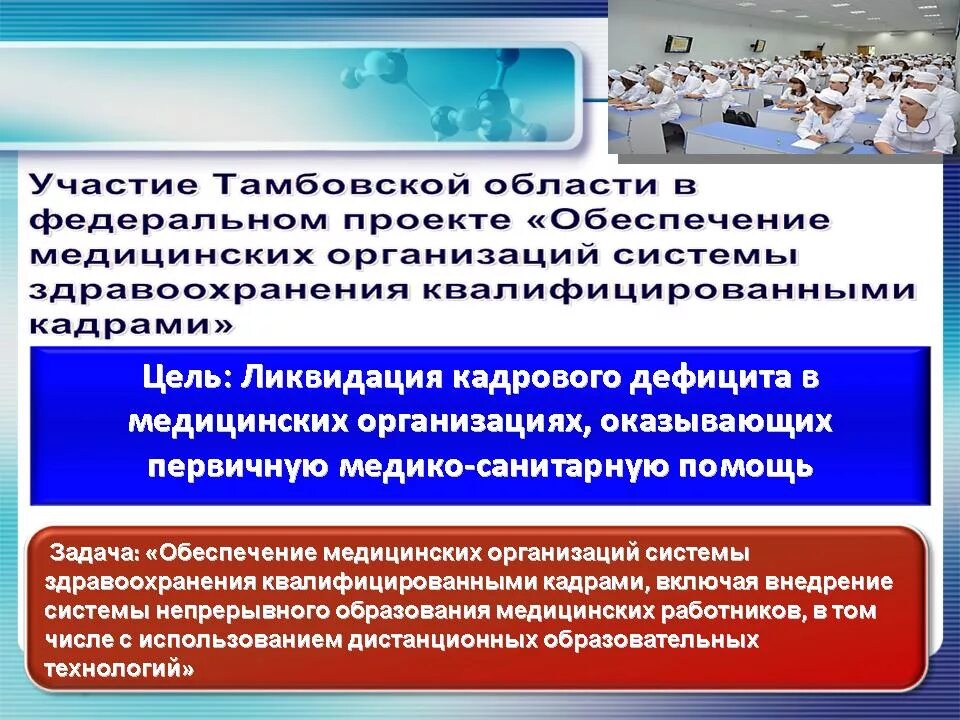 Участие Тамбовской области в федеральном проекте «Обеспечение медицинских организаций системы здравоохранения квалифицированными кадрами»

Цель: Ликвидация кадрового дефицита в медицинских организациях, оказывающих первичную медико-санитарную помощь

Задача: «Обеспечение медицинских организаций системы здравоохранения квалифицированными кадрами, включая внедрение системы непрерывного образования медицинских работников, в том числе с использованием дистанционных образовательных технологий»